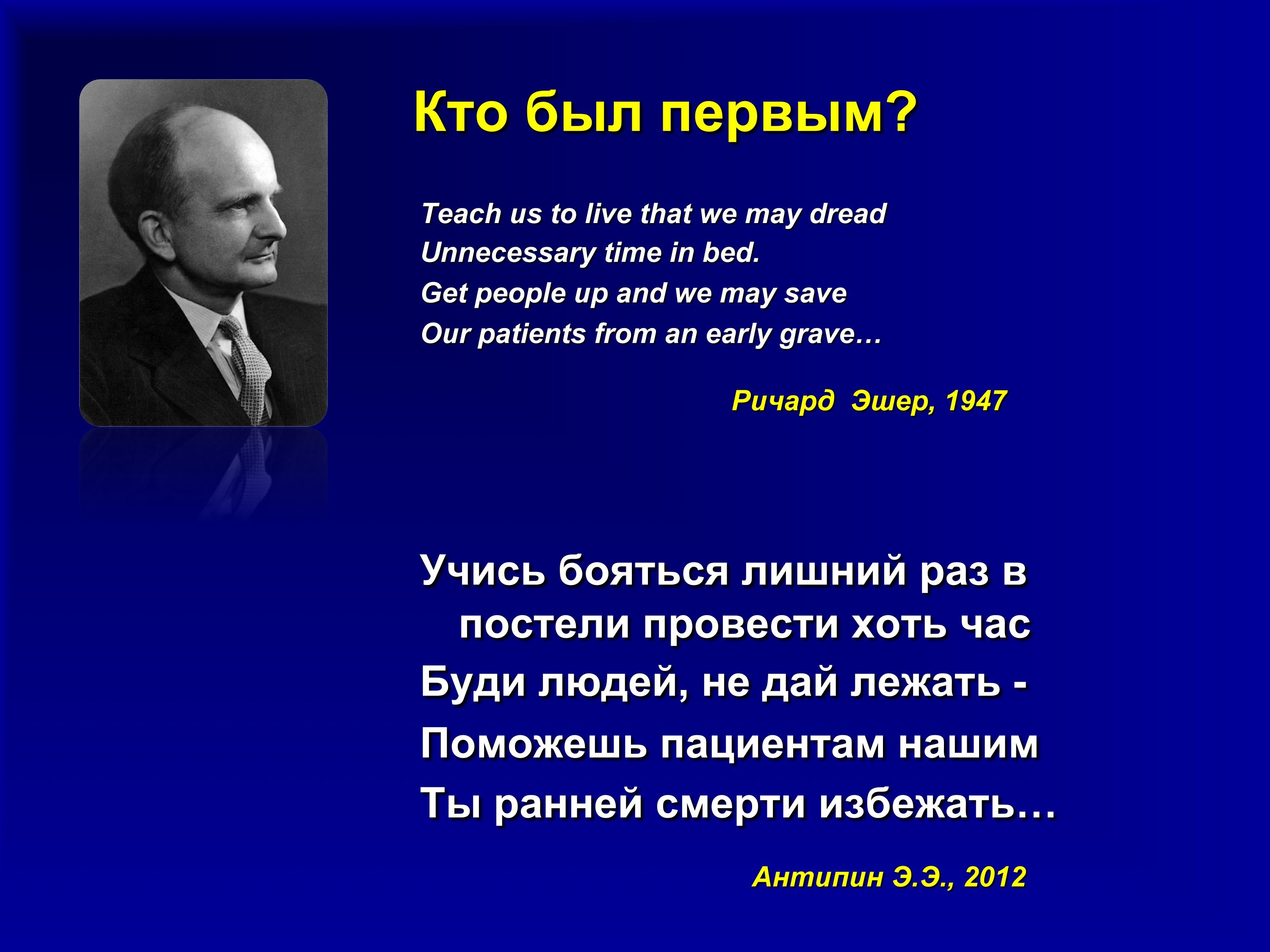 Кто был первым?

Teach us to live that we may dread
Unnecessary time in bed.
Get people up and we may save
Our patients from an early grave…

Ричард Эшер, 1947

Учись бояться лишний раз в постели провести хоть час
Буди людей, не дай лежать -
Поможешь пациентам нашим
Ты ранней смерти избежать…

Антипин Э.Э., 2012